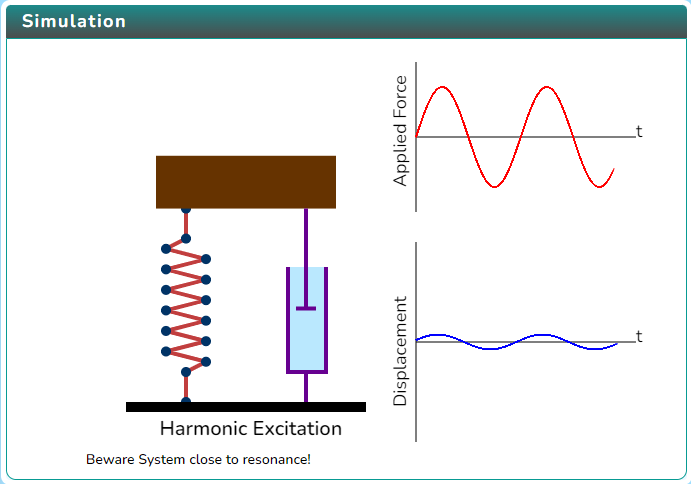 Simulation

Applied Force
t

Displacement
t

Harmonic Excitation

Beware System close to resonance!